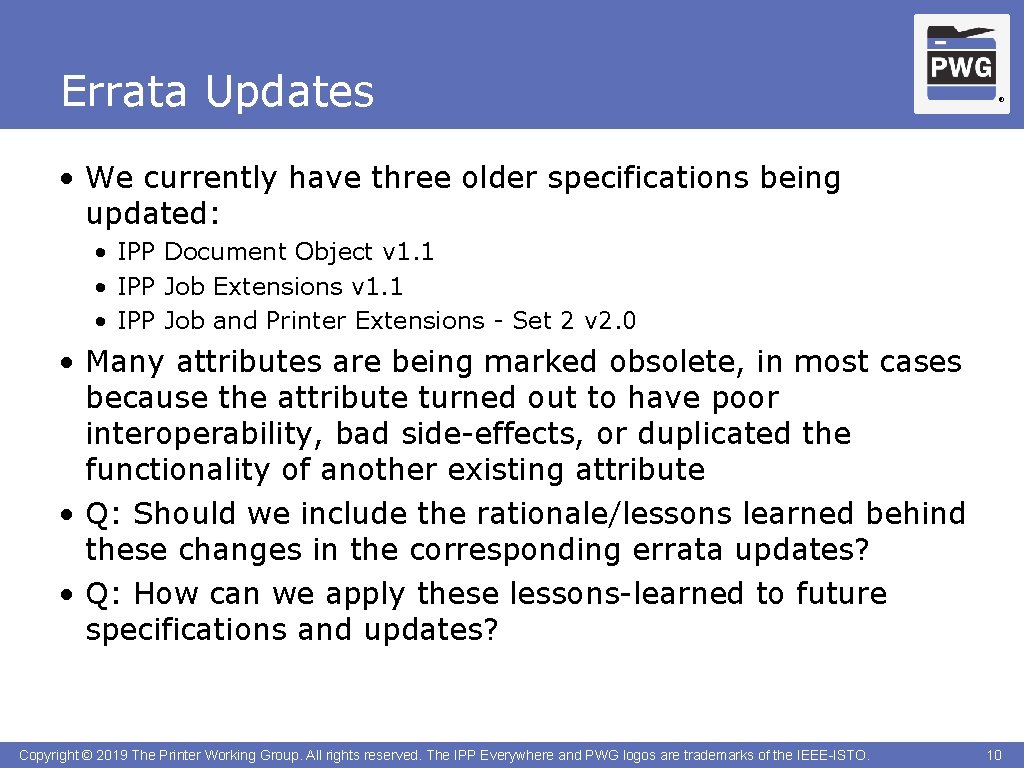 Errata Updates

PWG ®

• We currently have three older specifications being updated:
  • IPP Document Object v1.1
  • IPP Job Extensions v1.1
  • IPP Job and Printer Extensions - Set 2 v2.0
• Many attributes are being marked obsolete, in most cases because the attribute turned out to have poor interoperability, bad side-effects, or duplicated the functionality of another existing attribute
• Q: Should we include the rationale/lessons learned behind these changes in the corresponding errata updates?
• Q: How can we apply these lessons-learned to future specifications and updates?

Copyright © 2019 The Printer Working Group. All rights reserved. The IPP Everywhere and PWG logos are trademarks of the IEEE-ISTO.

10